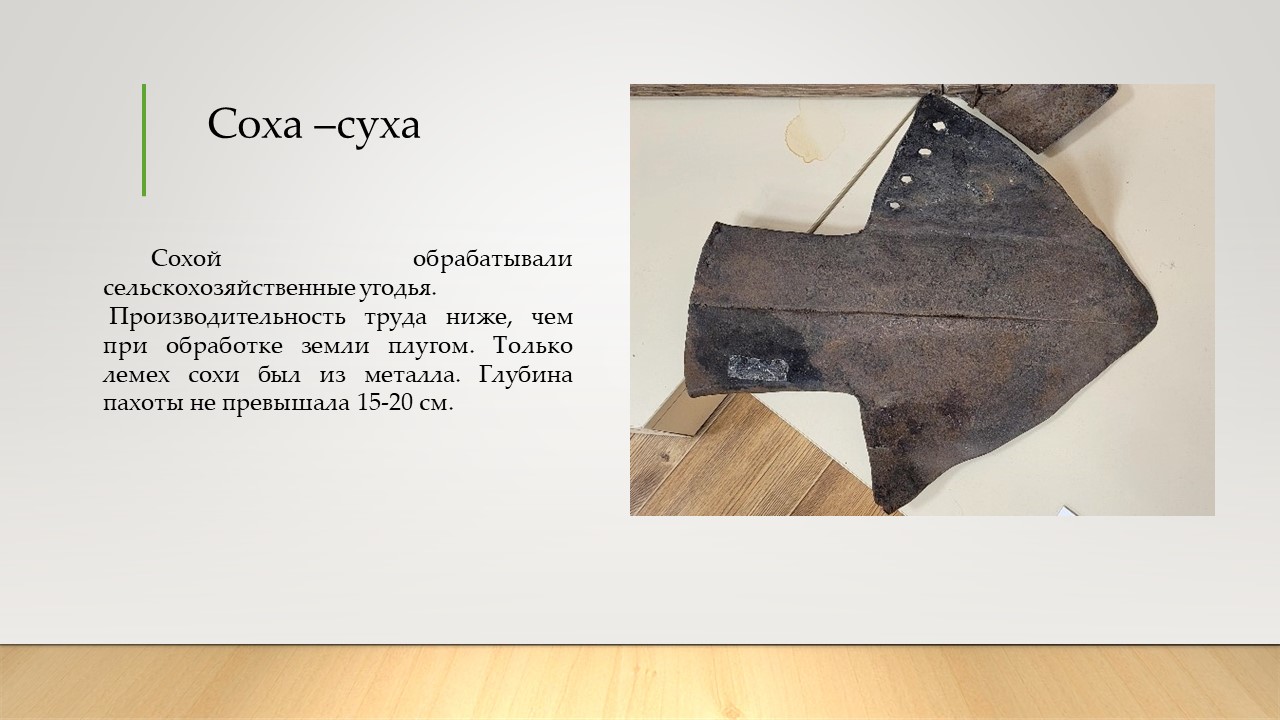 Соха –суха

Сохой обрабатывали сельскохозяйственные угодья.
Производительность труда ниже, чем при обработке земли плугом. Только лемех сохи был из металла. Глубина пахоты не превышала 15-20 см.